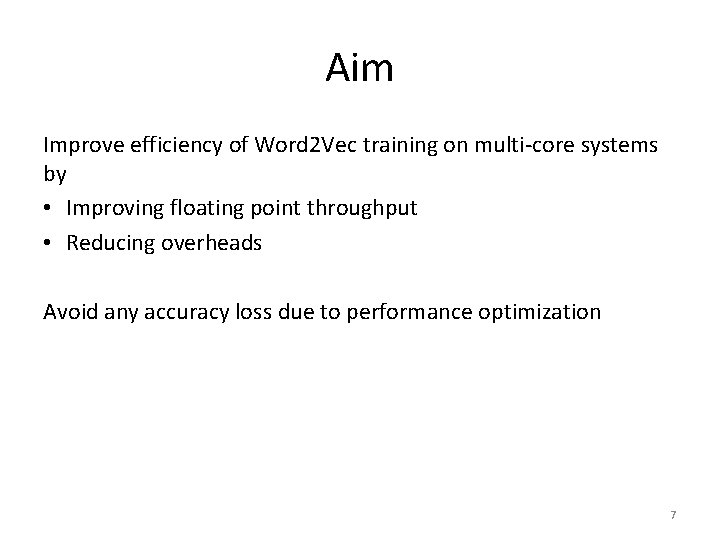 Aim

Improve efficiency of Word2Vec training on multi-core systems by

• Improving floating point throughput
• Reducing overheads

Avoid any accuracy loss due to performance optimization

7